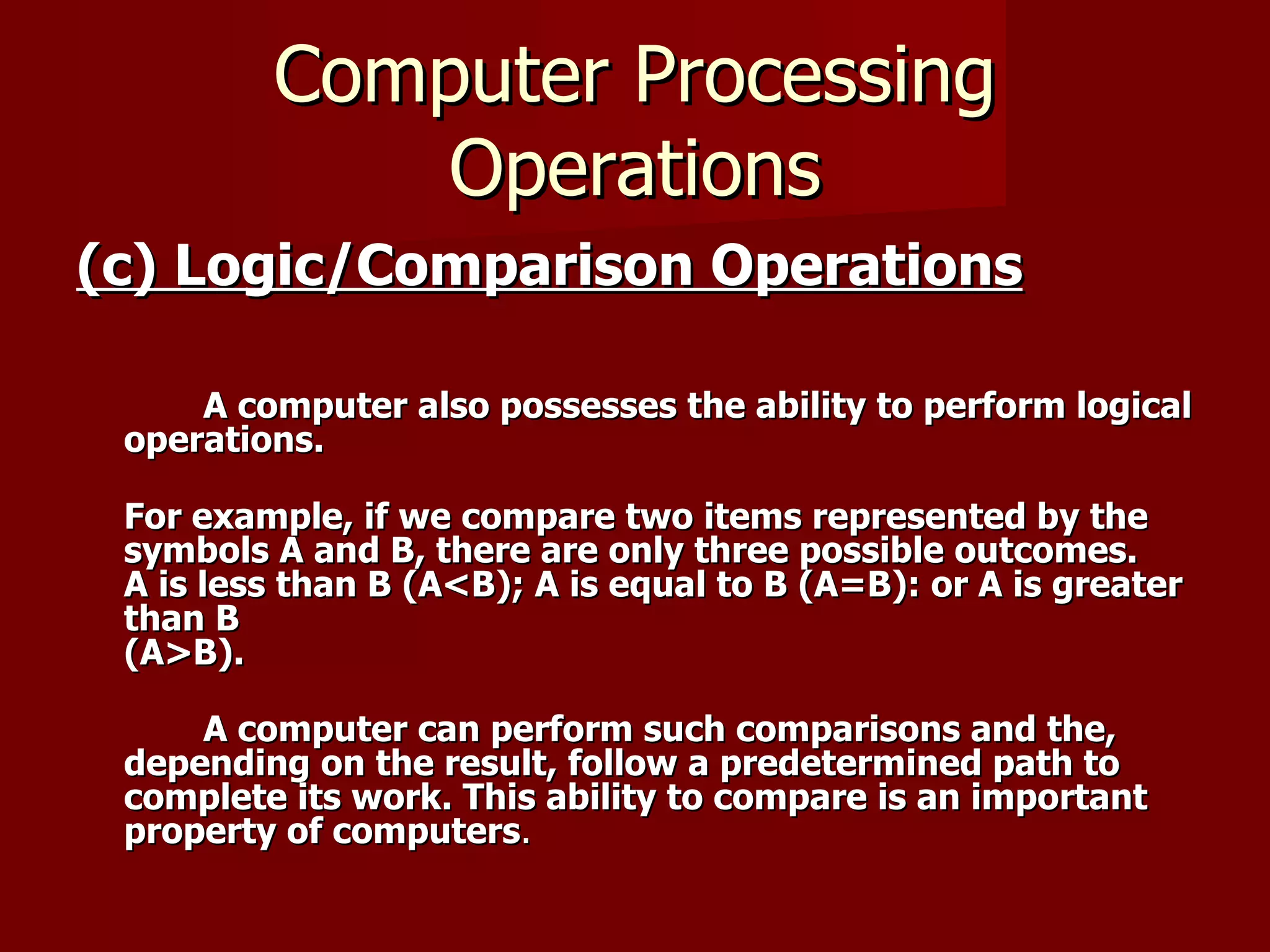 Computer Processing Operations

(c) Logic/Comparison Operations

A computer also possesses the ability to perform logical operations.

For example, if we compare two items represented by the symbols A and B, there are only three possible outcomes. A is less than B (A<B); A is equal to B (A=B): or A is greater than B
(A>B).

A computer can perform such comparisons and the, depending on the result, follow a predetermined path to complete its work. This ability to compare is an important property of computers.